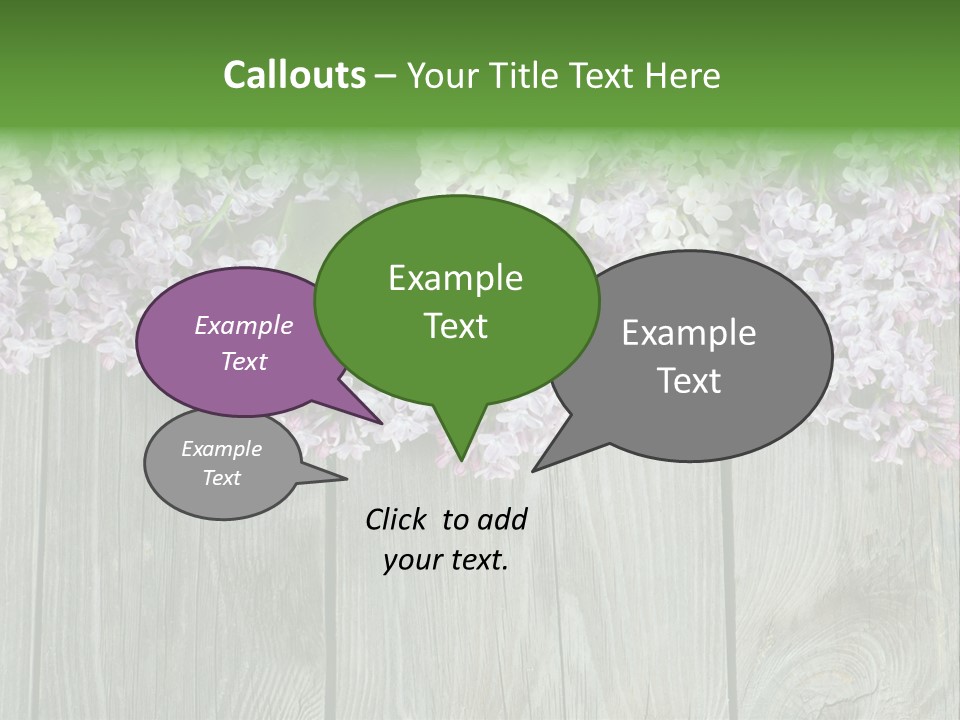 Callouts – Your Title Text Here

Example Text

Example Text

Example Text

Example Text

Click to add your text.